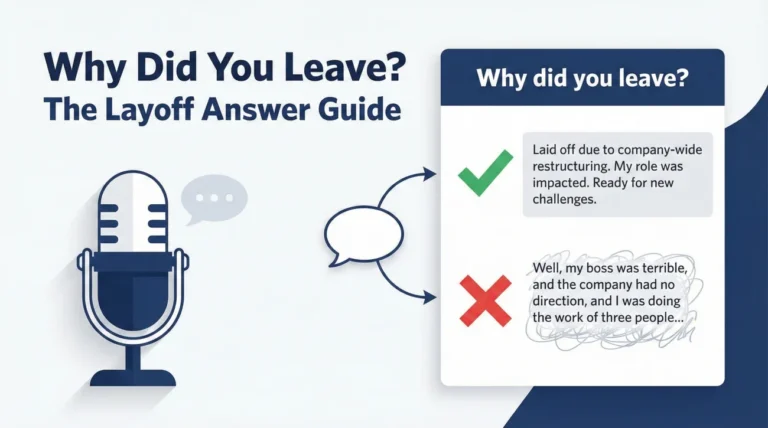 Why Did You Leave?
The Layoff Answer Guide

Why did you leave?

Laid off due to company-wide restructuring. My role was impacted. Ready for new challenges.

Well, my boss was terrible, and the company had no direction, and I was doing the work of three people...